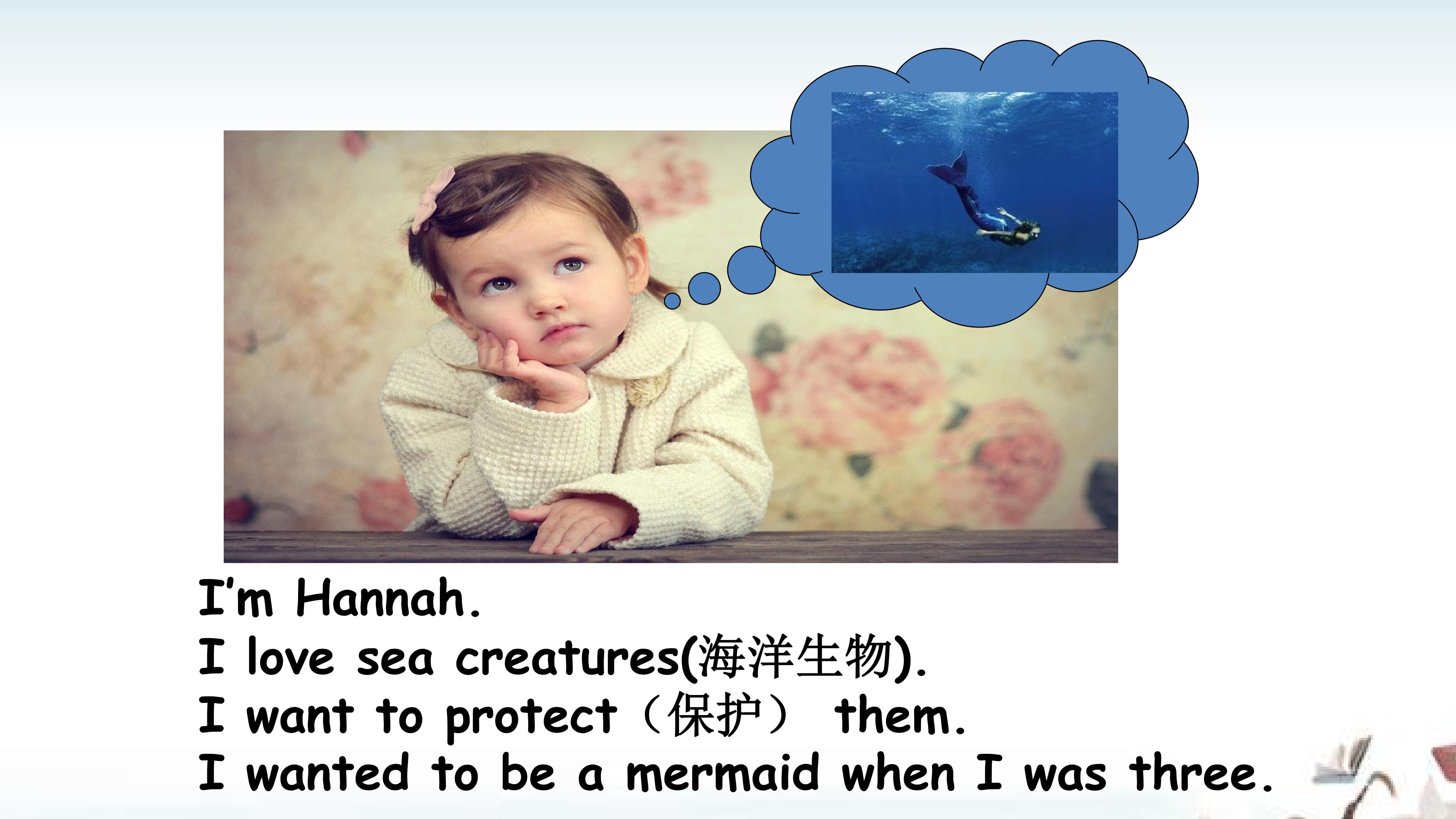 I'm Hannah.
I love sea creatures(海洋生物).
I want to protect（保护） them.
I wanted to be a mermaid when I was three.